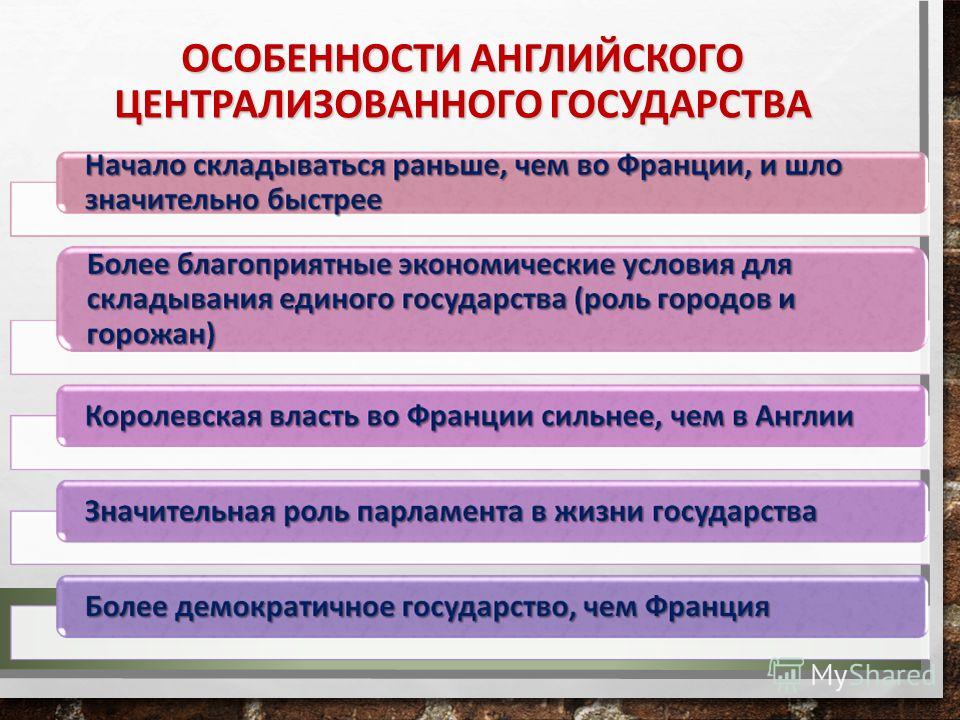 ОСОБЕННОСТИ АНГЛИЙСКОГО ЦЕНТРАЛИЗОВАННОГО ГОСУДАРСТВА

Начало складываться раньше, чем во Франции, и шло значительно быстрее

Более благоприятные экономические условия для складывания единого государства (роль городов и горожан)

Королевская власть во Франции сильнее, чем в Англии

Значительная роль парламента в жизни государства

Более демократичное государство, чем Франция

MyShared